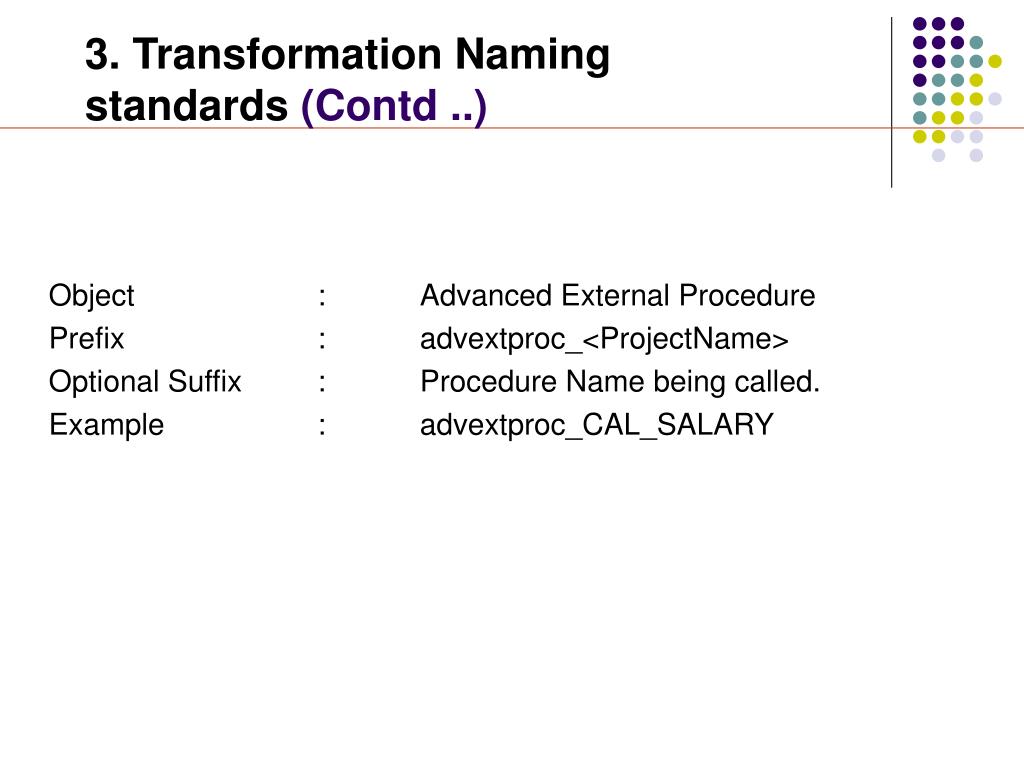 3. Transformation Naming standards (Contd ..)

Object : Advanced External Procedure
Prefix : advextproc_<ProjectName>
Optional Suffix : Procedure Name being called.
Example : advextproc_CAL_SALARY